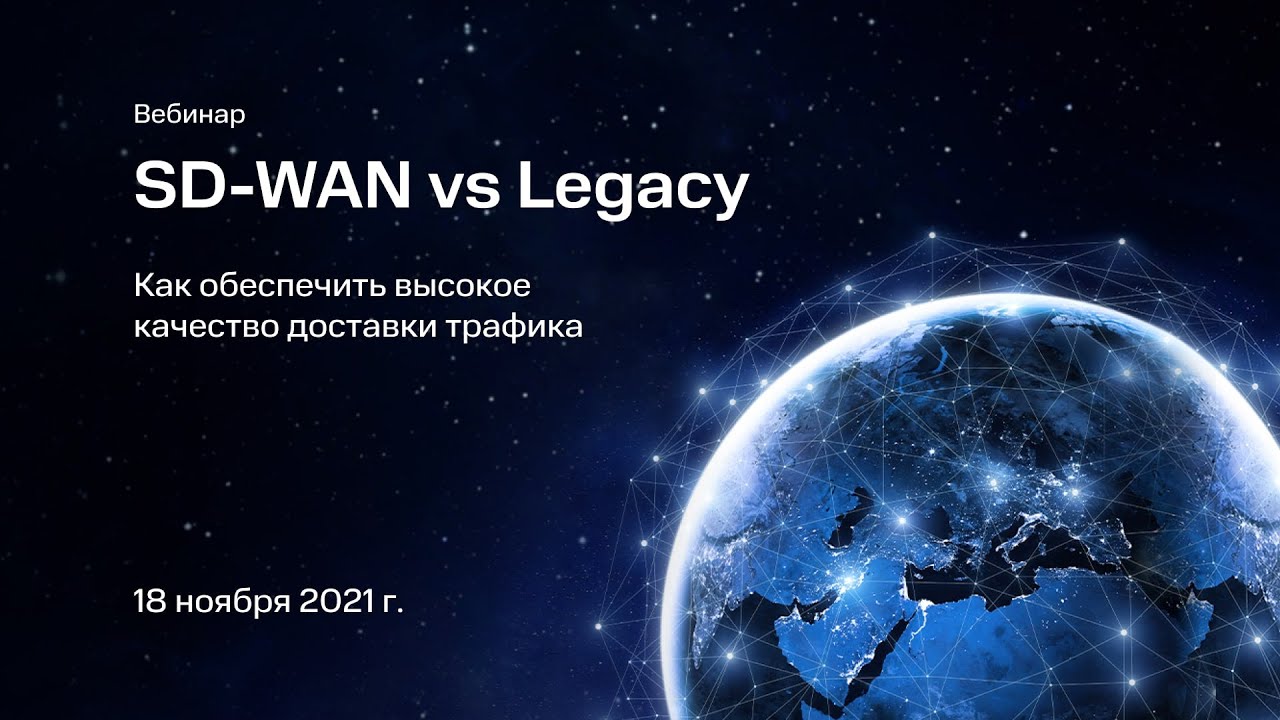 Вебинар

SD-WAN vs Legacy

Как обеспечить высокое качество доставки трафика

18 ноября 2021 г.